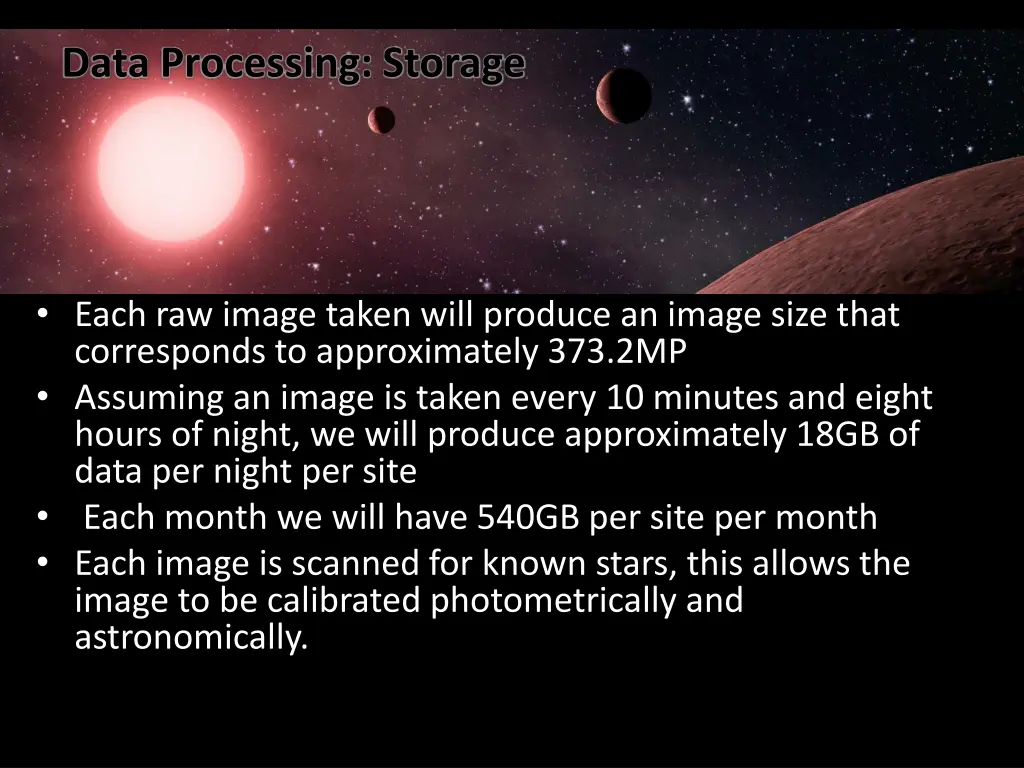 Data Processing: Storage

• Each raw image taken will produce an image size that corresponds to approximately 373.2MP
• Assuming an image is taken every 10 minutes and eight hours of night, we will produce approximately 18GB of data per night per site
• Each month we will have 540GB per site per month
• Each image is scanned for known stars, this allows the image to be calibrated photometrically and astronomically.